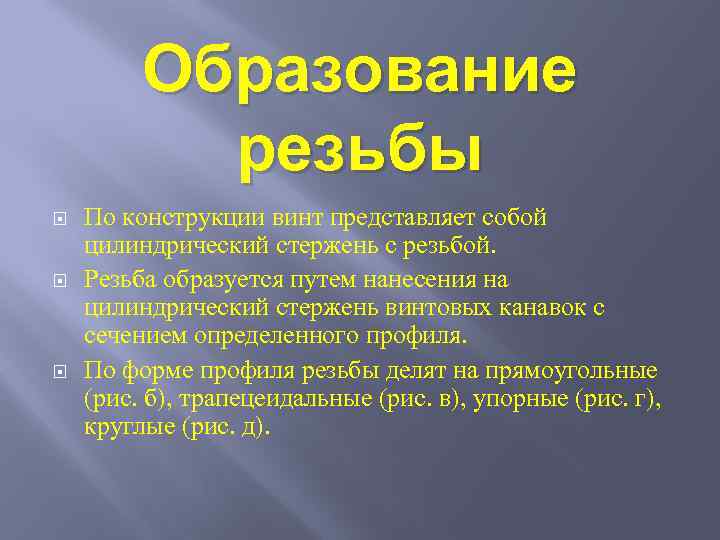 Образование резьбы

По конструкции винт представляет собой цилиндрический стержень с резьбой.

Резьба образуется путем нанесения на цилиндрический стержень винтовых канавок с сечением определенного профиля.

По форме профиля резьбы делят на прямоугольные (рис. б), трапецеидальные (рис. в), упорные (рис. г), круглые (рис. д).